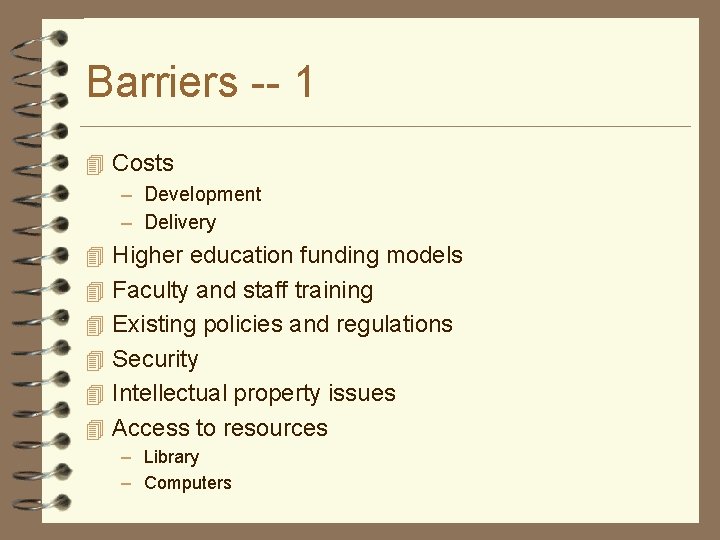 Barriers -- 1

Costs
– Development
– Delivery

Higher education funding models

Faculty and staff training

Existing policies and regulations

Security

Intellectual property issues

Access to resources
– Library
– Computers